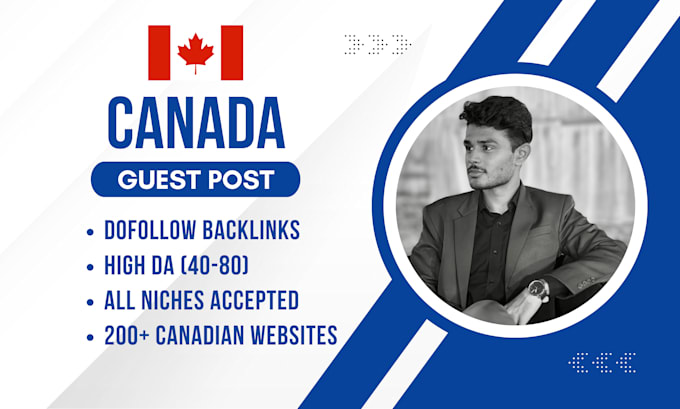 CANADA

GUEST POST

• DOFOLLOW BACKLINKS
• HIGH DA (40-80)
• ALL NICHES ACCEPTED
• 200+ CANADIAN WEBSITES